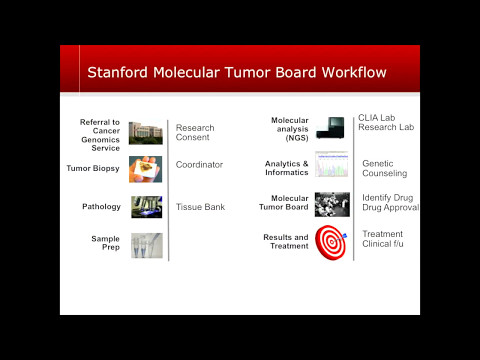 Stanford Molecular Tumor Board Workflow

Referral to Cancer Genomics Service

Research Consent

Tumor Biopsy

Coordinator

Pathology

Tissue Bank

Sample Prep

Molecular analysis (NGS)

CLIA Lab
Research Lab

Analytics & Informatics

Genetic Counseling

Molecular Tumor Board

Identify Drug
Drug Approval

Results and Treatment

Treatment
Clinical f/u